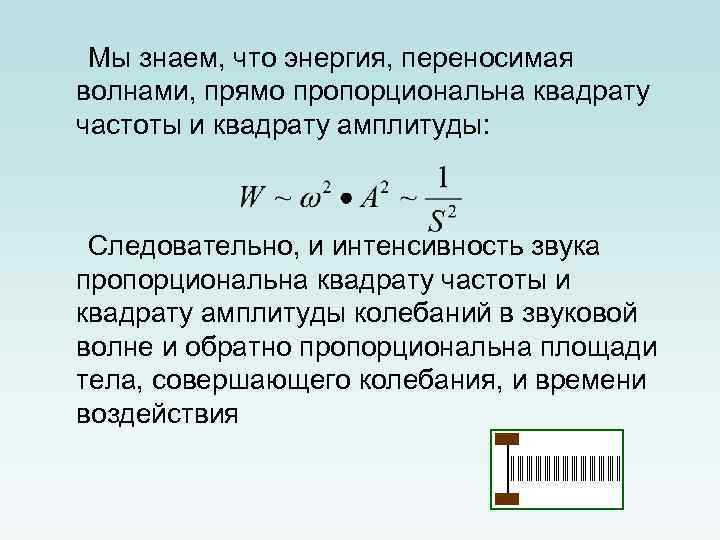 Мы знаем, что энергия, переносимая волнами, прямо пропорциональна квадрату частоты и квадрату амплитуды:

$W \sim \omega^2 \bullet A^2 \sim \frac{1}{S^2}$

Следовательно, и интенсивность звука пропорциональна квадрату частоты и квадрату амплитуды колебаний в звуковой волне и обратно пропорциональна площади тела, совершающего колебания, и времени воздействия